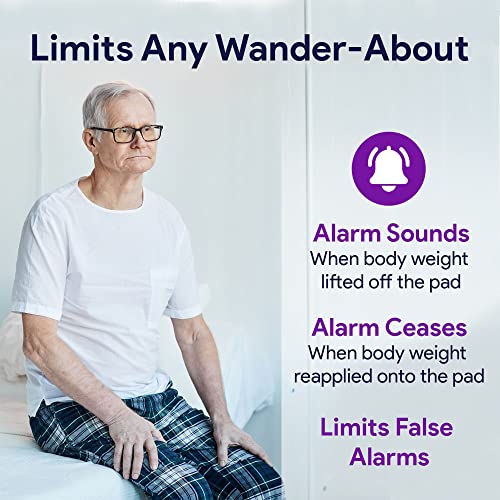 Limits Any Wander-About

Alarm Sounds
When body weight lifted off the pad

Alarm Ceases
When body weight reapplied onto the pad

Limits False Alarms